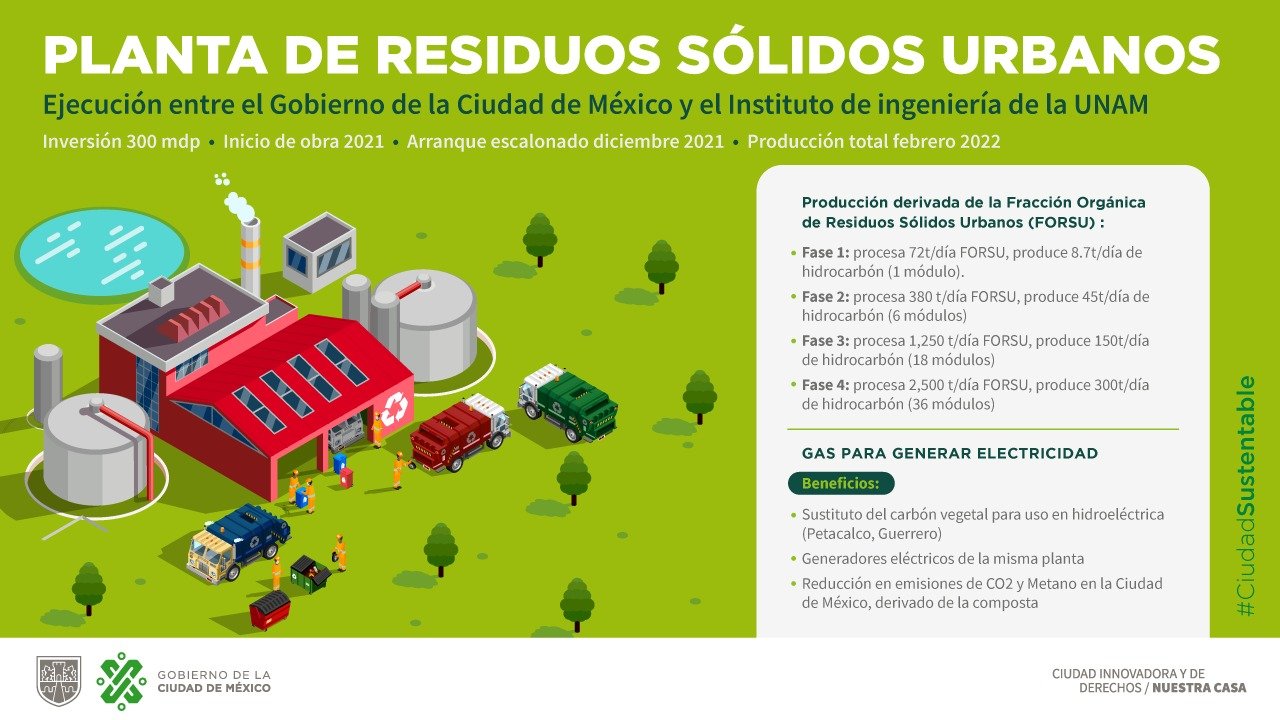 PLANTA DE RESIDUOS SÓLIDOS URBANOS

Ejecución entre el Gobierno de la Ciudad de México y el Instituto de ingeniería de la UNAM

Inversión 300 mdp • Inicio de obra 2021 • Arranque escalonado diciembre 2021 • Producción total febrero 2022

Producción derivada de la Fracción Orgánica de Residuos Sólidos Urbanos (FORSU) :

• Fase 1: procesa 72t/día FORSU, produce 8.7t/día de hidrocarbón (1 módulo).
• Fase 2: procesa 380 t/día FORSU, produce 45t/día de hidrocarbón (6 módulos)
• Fase 3: procesa 1,250 t/día FORSU, produce 150t/día de hidrocarbón (18 módulos)
• Fase 4: procesa 2,500 t/día FORSU, produce 300t/día de hidrocarbón (36 módulos)

GAS PARA GENERAR ELECTRICIDAD

Beneficios:

• Sustituto del carbón vegetal para uso en hidroeléctrica (Petacalco, Guerrero)
• Generadores eléctricos de la misma planta
• Reducción en emisiones de CO2 y Metano en la Ciudad de México, derivado de la composta

#CiudadSustentable

GOBIERNO DE LA CIUDAD DE MÉXICO

CIUDAD INNOVADORA Y DE DERECHOS / NUESTRA CASA